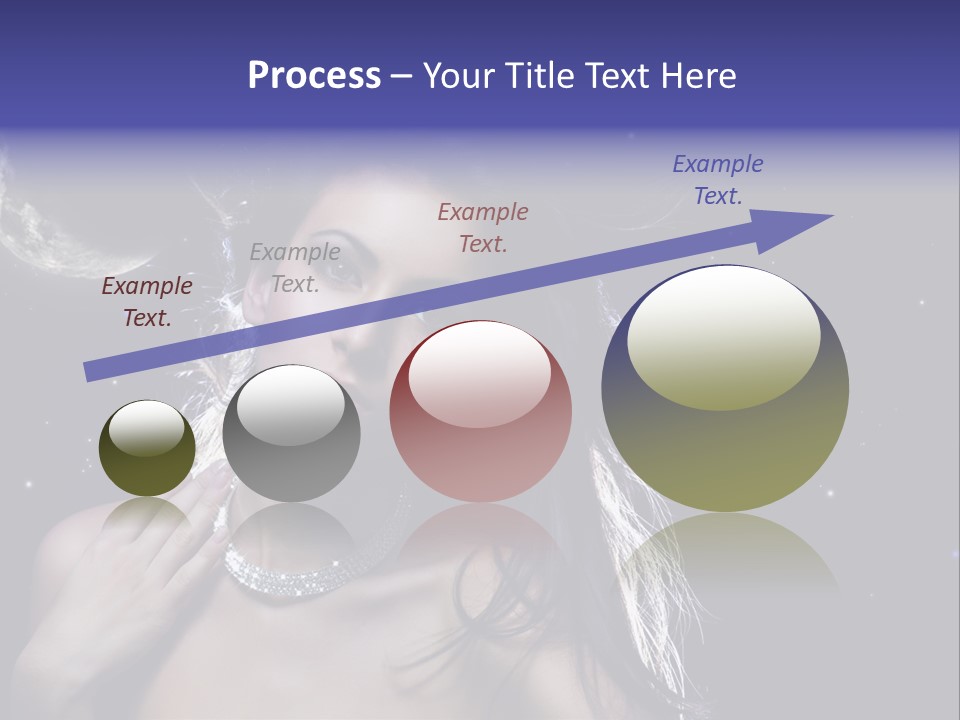 Process – Your Title Text Here

Example Text.

Example Text.

Example Text.

Example Text.